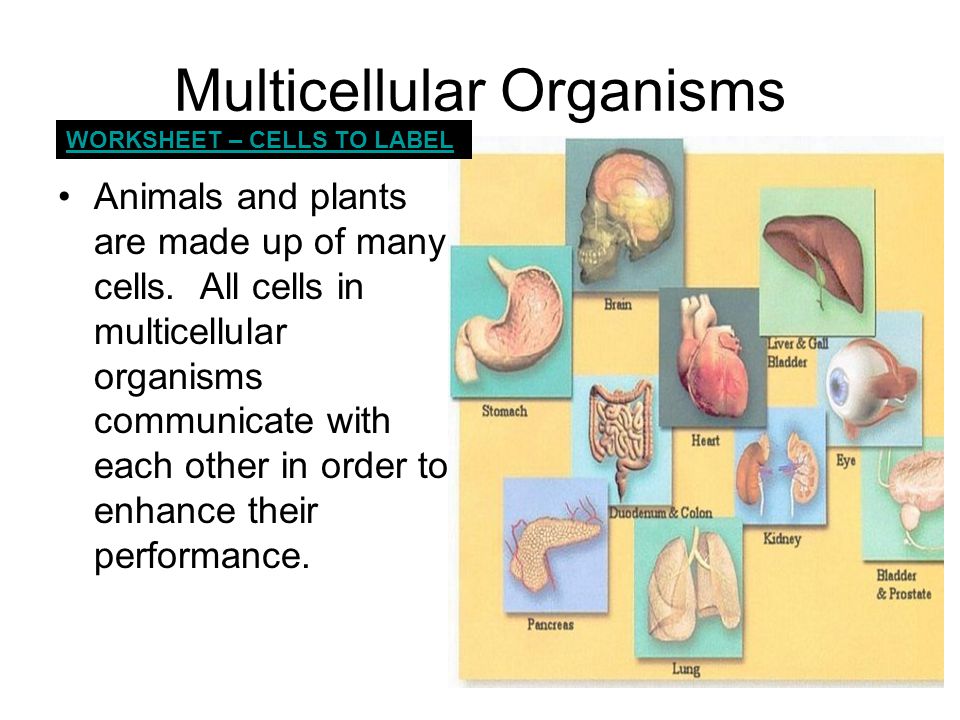 Multicellular Organisms

WORKSHEET – CELLS TO LABEL

• Animals and plants are made up of many cells. All cells in multicellular organisms communicate with each other in order to enhance their performance.

Brain

Liver & Gall Bladder

Stomach

Heart

Eye

Duodenum & Colon

Kidney

Bladder & Prostate

Pancreas

Lung